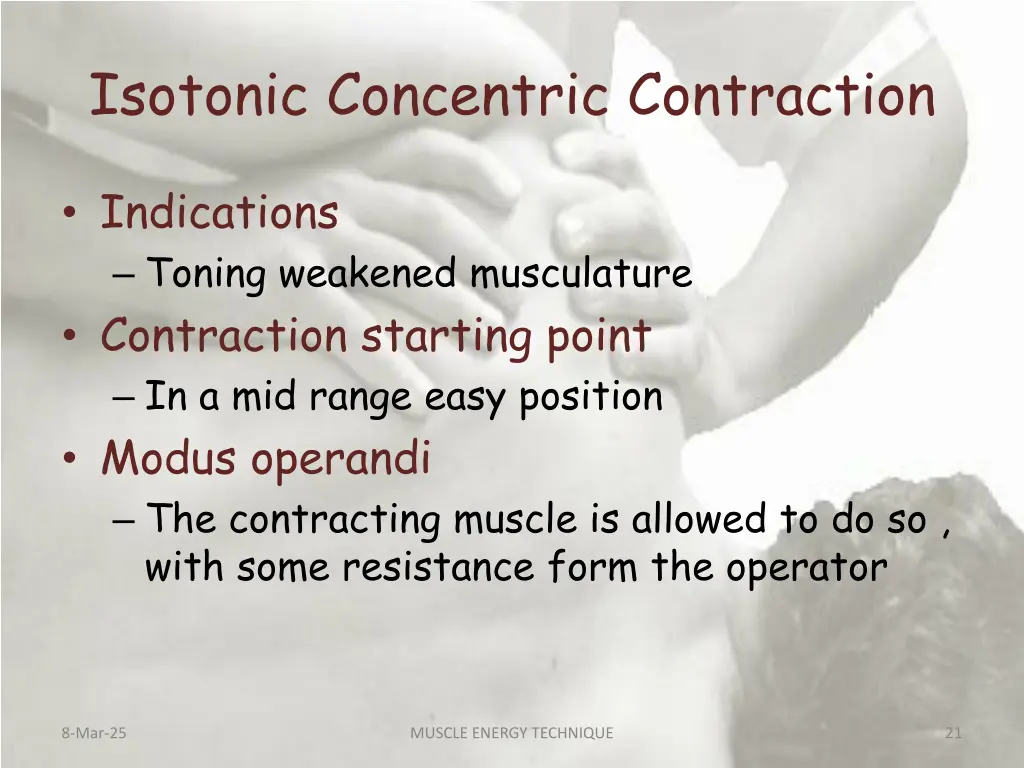 Isotonic Concentric Contraction

• Indications
– Toning weakened musculature
• Contraction starting point
– In a mid range easy position
• Modus operandi
– The contracting muscle is allowed to do so , with some resistance form the operator

8-Mar-25

MUSCLE ENERGY TECHNIQUE

21